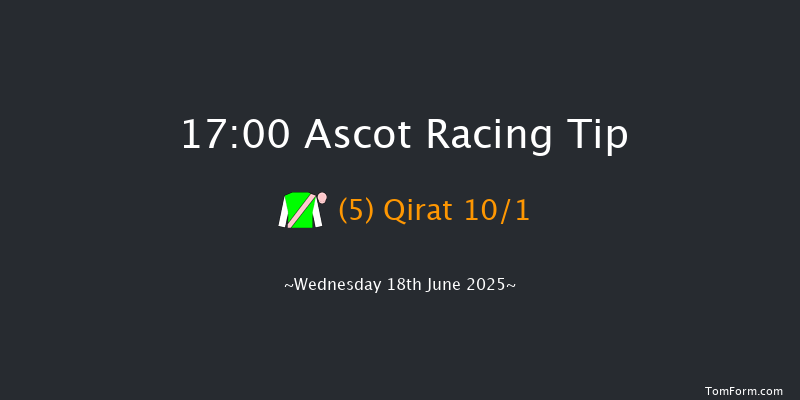 17:00 Ascot Racing Tip

(5) Qirat 10/1

~Wednesday 18th June 2025~

TomForm.com